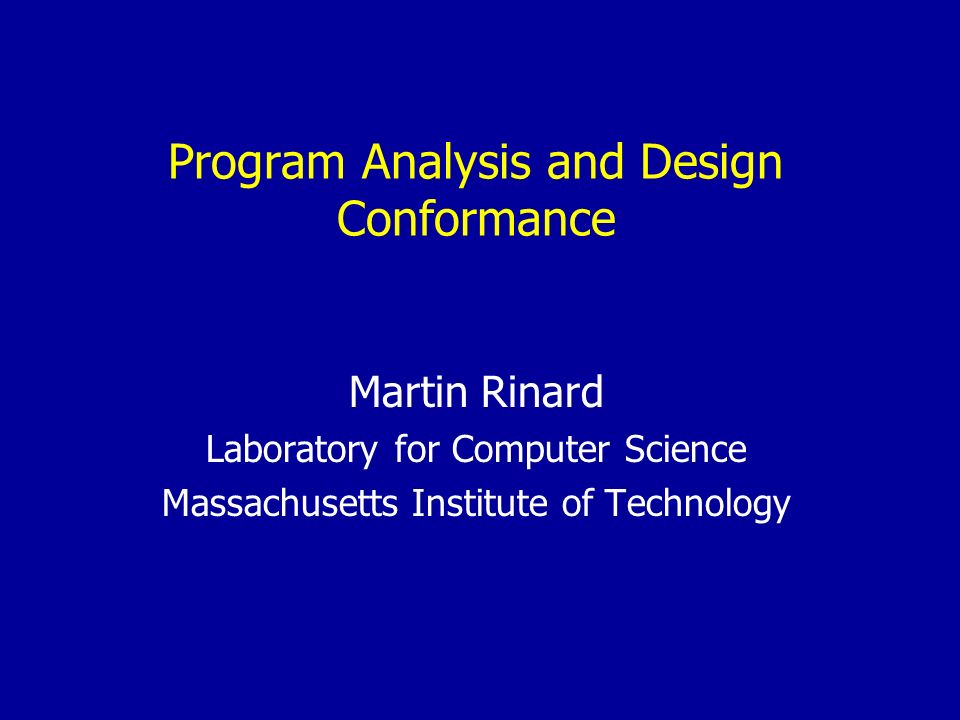 Program Analysis and Design Conformance

Martin Rinard
Laboratory for Computer Science
Massachusetts Institute of Technology